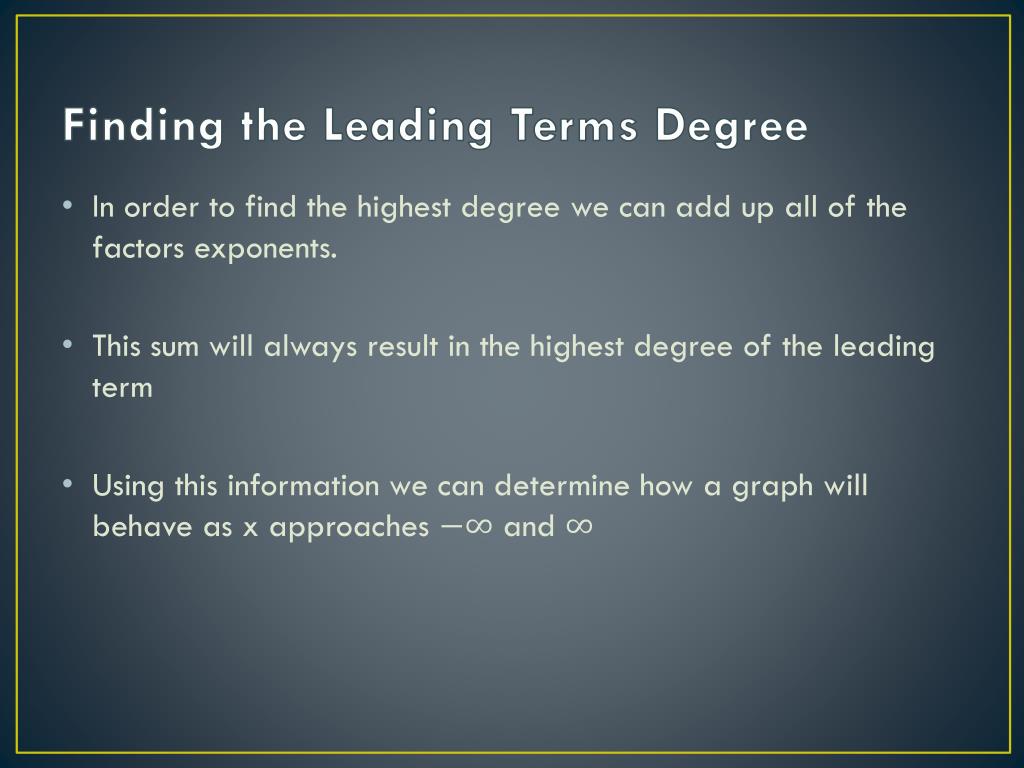 Finding the Leading Terms Degree

• In order to find the highest degree we can add up all of the factors exponents.

• This sum will always result in the highest degree of the leading term

• Using this information we can determine how a graph will behave as x approaches $-\infty$ and $\infty$